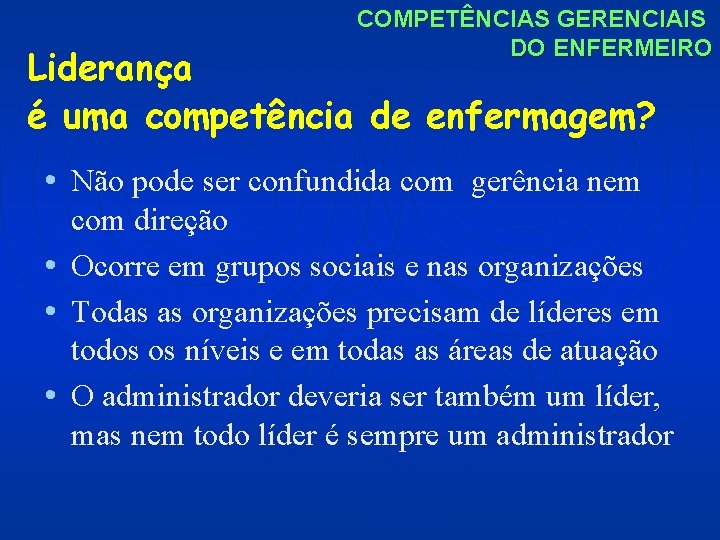 COMPETÊNCIAS GERENCIAIS DO ENFERMEIRO

Liderança
é uma competência de enfermagem?

• Não pode ser confundida com gerência nem com direção
• Ocorre em grupos sociais e nas organizações
• Todas as organizações precisam de líderes em todos os níveis e em todas as áreas de atuação
• O administrador deveria ser também um líder, mas nem todo líder é sempre um administrador